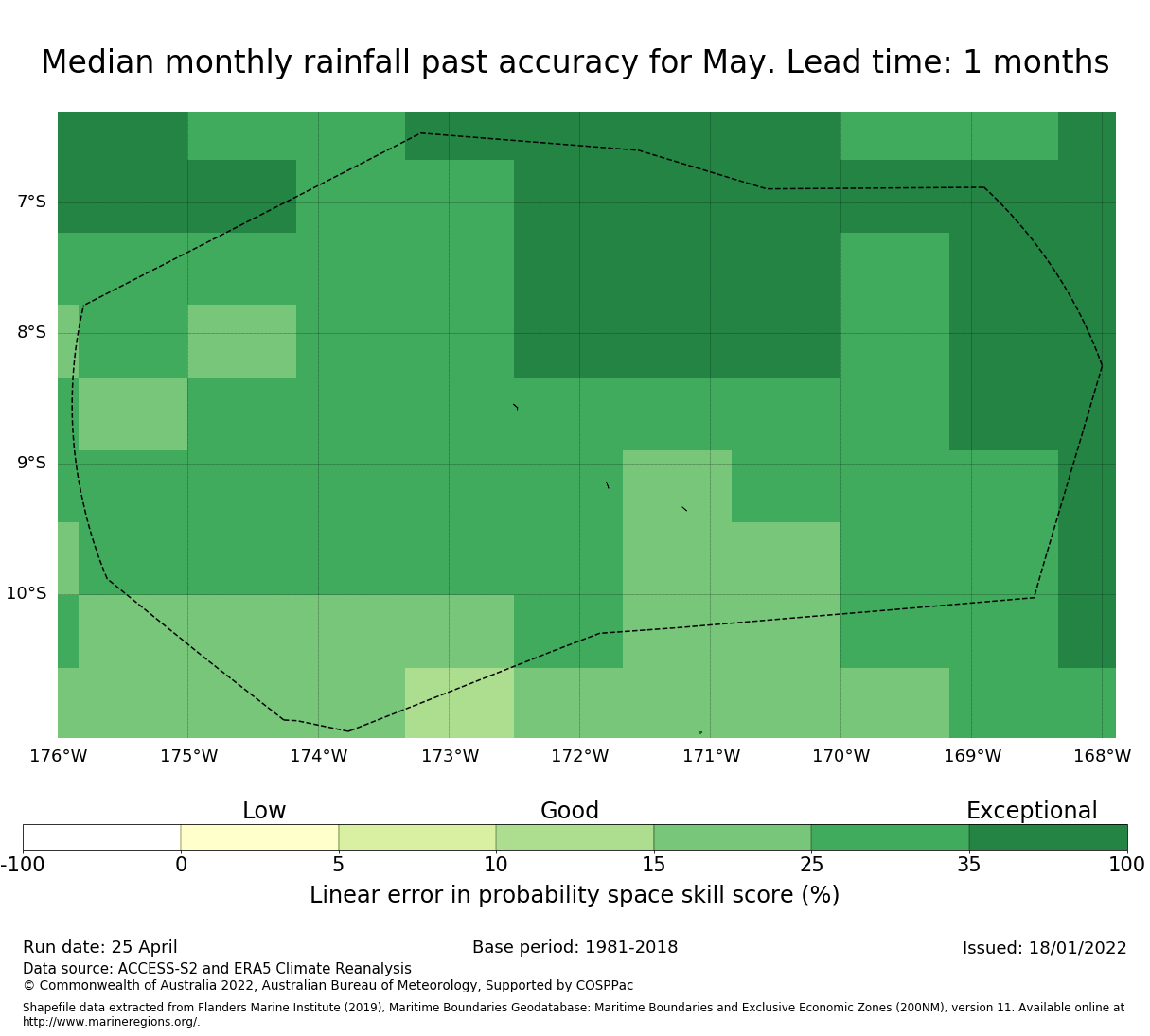 Median monthly rainfall past accuracy for May. Lead time: 1 months

7°S
8°S
9°S
10°S

176°W 175°W 174°W 173°W 172°W 171°W 170°W 169°W 168°W

Low Good Exceptional

-100 0 5 10 15 25 35 100

Linear error in probability space skill score (%)

Run date: 25 April
Base period: 1981-2018
Issued: 18/01/2022

Data source: ACCESS-S2 and ERA5 Climate Reanalysis
© Commonwealth of Australia 2022, Australian Bureau of Meteorology, Supported by COSPPac

Shapefile data extracted from Flanders Marine Institute (2019), Maritime Boundaries Geodatabase: Maritime Boundaries and Exclusive Economic Zones (200NM), version 11. Available online at http://www.marineregions.org/.